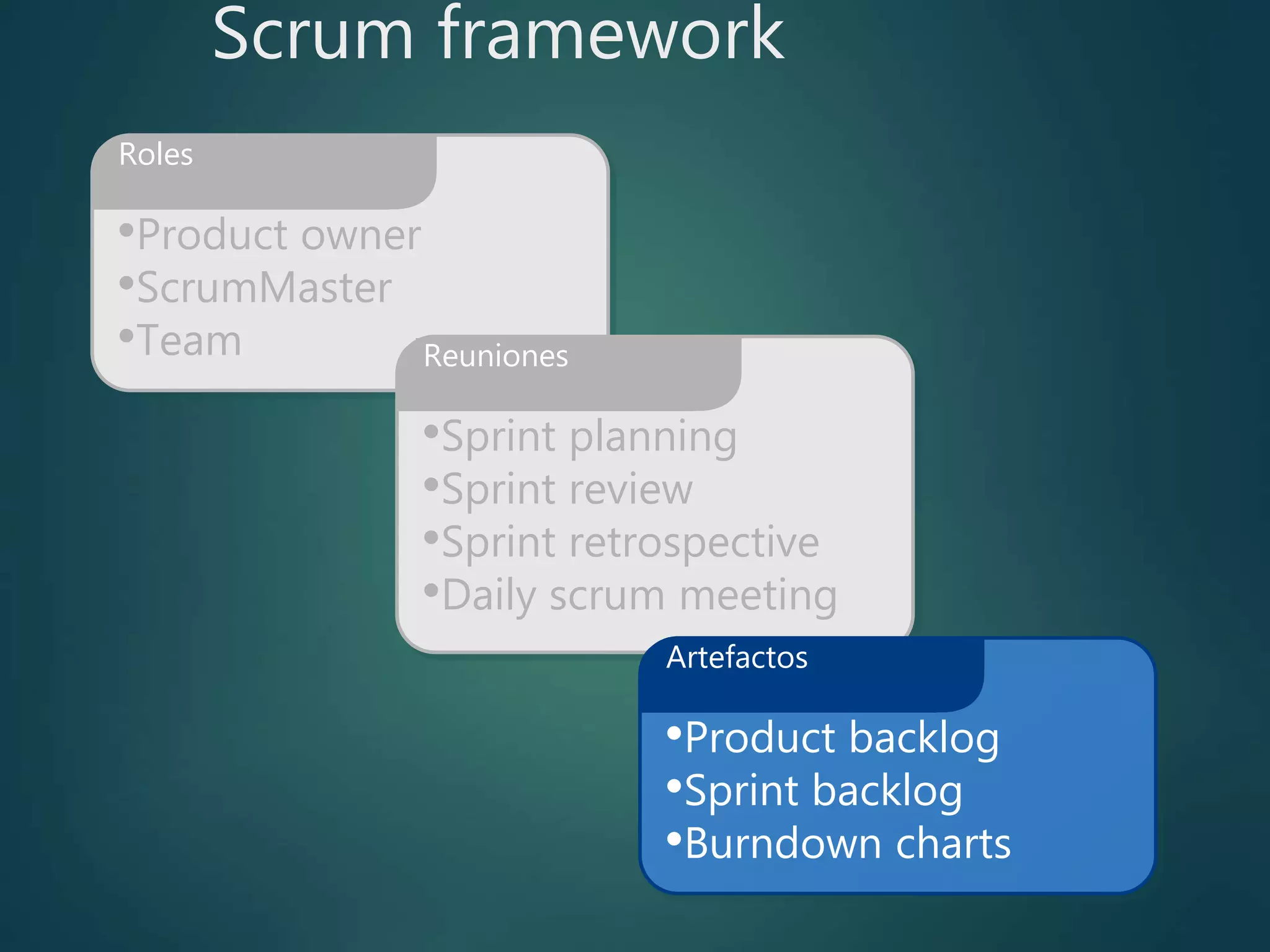 Scrum framework

Roles

•Product owner
•ScrumMaster
•Team

Reuniones

•Sprint planning
•Sprint review
•Sprint retrospective
•Daily scrum meeting

Artefactos

•Product backlog
•Sprint backlog
•Burndown charts